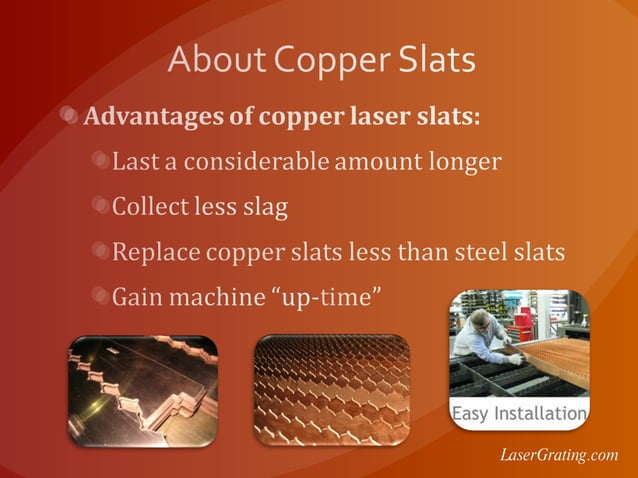 About Copper Slats

Advantages of copper laser slats:

Last a considerable amount longer

Collect less slag

Replace copper slats less than steel slats

Gain machine “up-time”

Easy Installation

LaserGrating.com